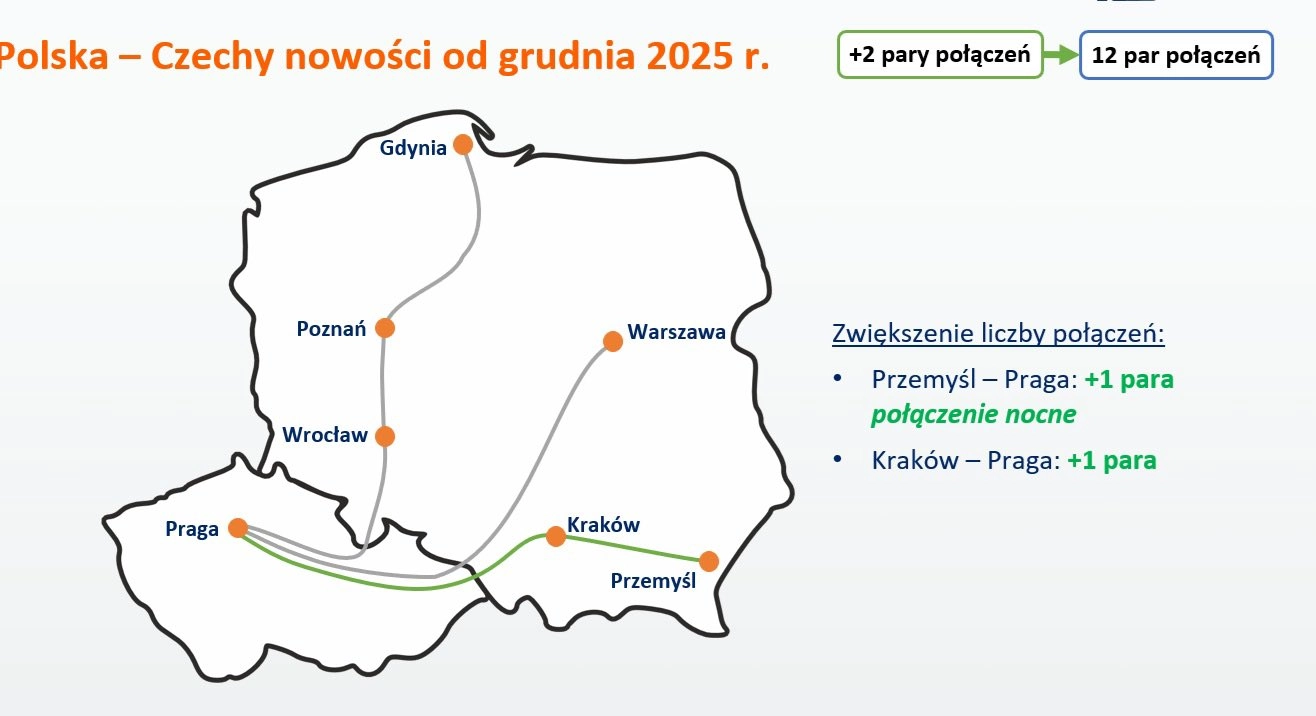 Polska – Czechy nowości od grudnia 2025 r.

+2 pary połączeń

12 par połączeń

Gdynia

Poznań

Warszawa

Wrocław

Praga

Kraków

Przemyśl

Zwiększenie liczby połączeń:

• Przemyśl – Praga: +1 para połączenie nocne

• Kraków – Praga: +1 para